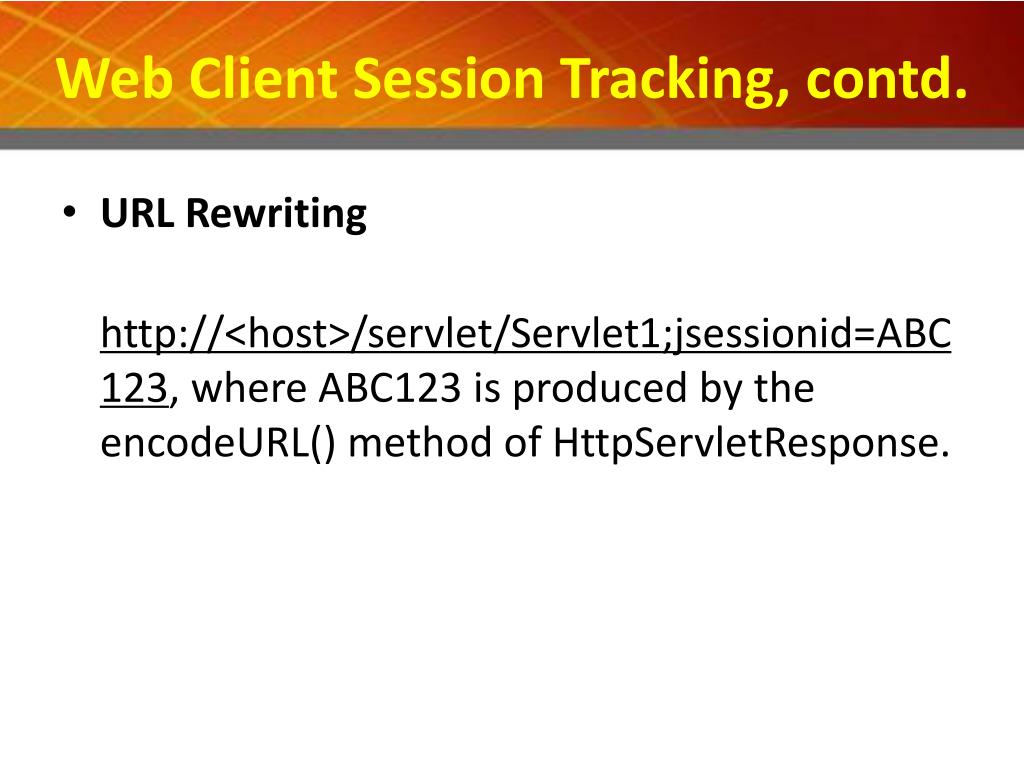 Web Client Session Tracking, contd.

• URL Rewriting

http://<host>/servlet/Servlet1;jsessionid=ABC123, where ABC123 is produced by the encodeURL() method of HttpServletResponse.